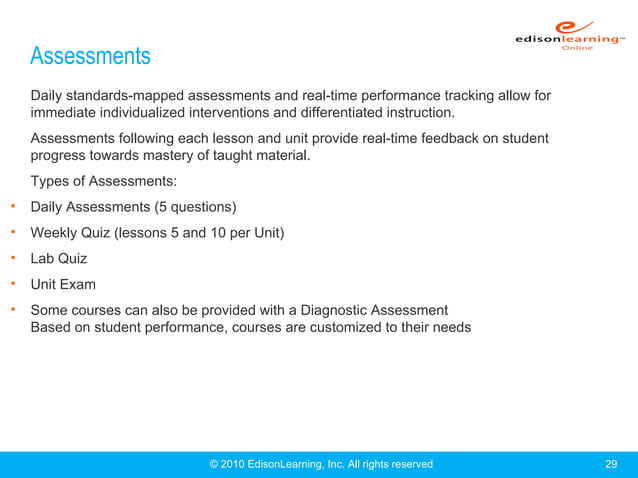 edisonlearning™
Online

Assessments

Daily standards-mapped assessments and real-time performance tracking allow for immediate individualized interventions and differentiated instruction.

Assessments following each lesson and unit provide real-time feedback on student progress towards mastery of taught material.

Types of Assessments:

• Daily Assessments (5 questions)
• Weekly Quiz (lessons 5 and 10 per Unit)
• Lab Quiz
• Unit Exam
• Some courses can also be provided with a Diagnostic Assessment
Based on student performance, courses are customized to their needs

© 2010 EdisonLearning, Inc. All rights reserved

29